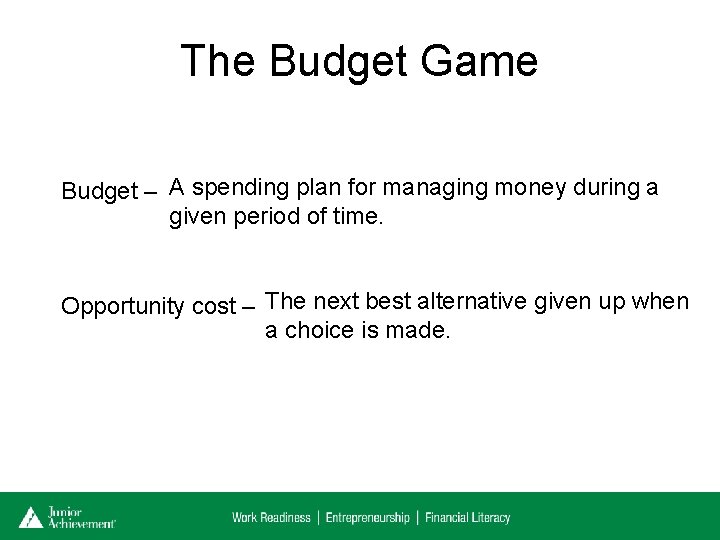 The Budget Game

Budget – A spending plan for managing money during a given period of time.

Opportunity cost – The next best alternative given up when a choice is made.

Junior Achievement

Work Readiness | Entrepreneurship | Financial Literacy